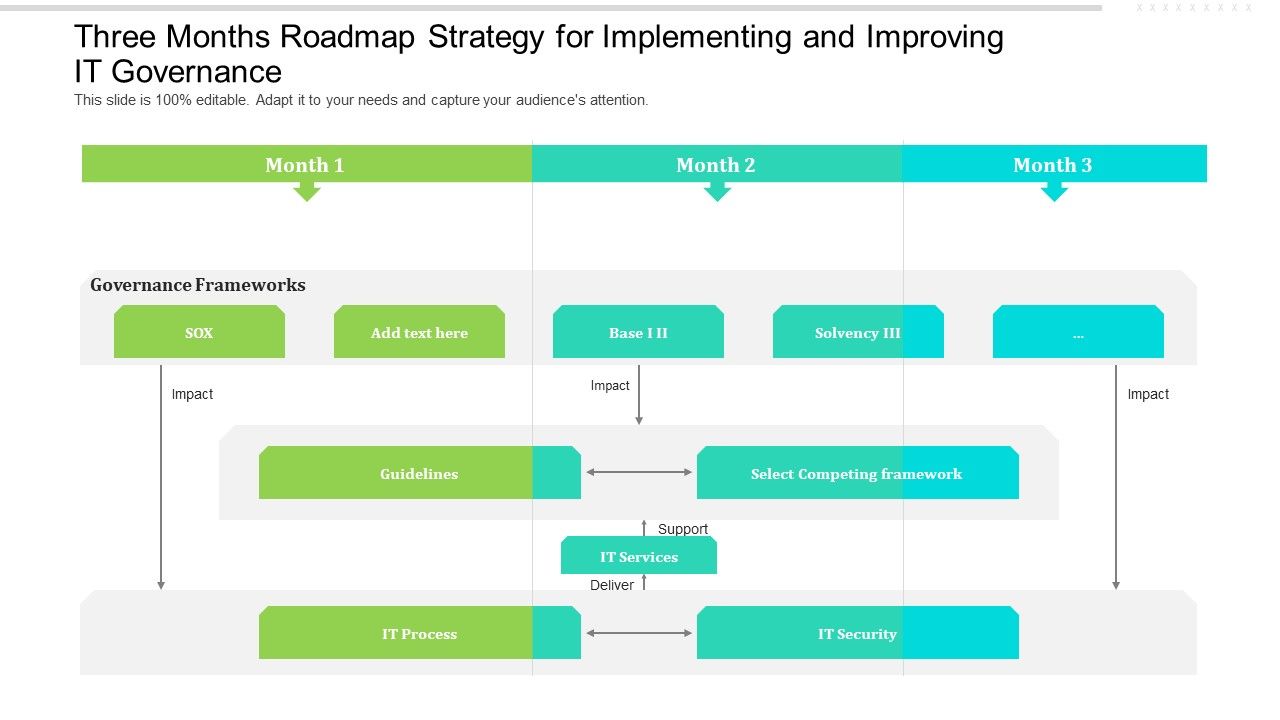 Three Months Roadmap Strategy for Implementing and Improving IT Governance
This slide is 100% editable. Adapt it to your needs and capture your audience's attention.

Month 1
Month 2
Month 3

Governance Frameworks

SOX
Add text here
Base I II
Solvency III
...

Impact
Impact
Impact

Guidelines
Select Competing framework

Support
IT Services
Deliver

IT Process
IT Security